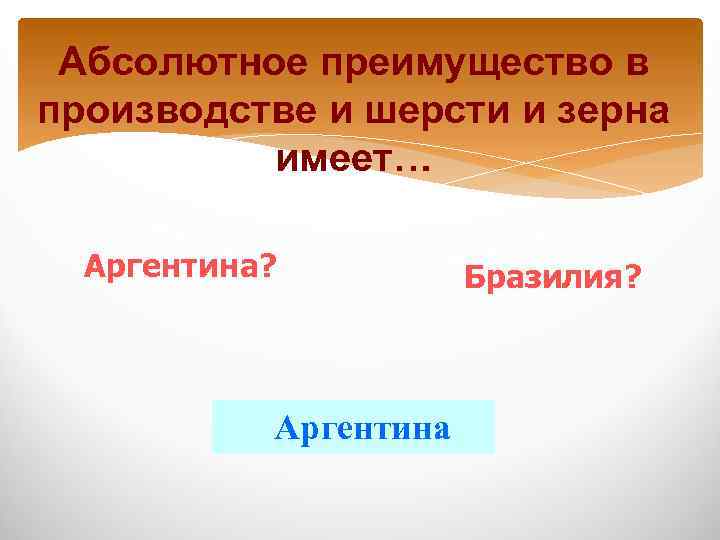 Абсолютное преимущество в производстве и шерсти и зерна имеет…

Аргентина?

Бразилия?

Аргентина